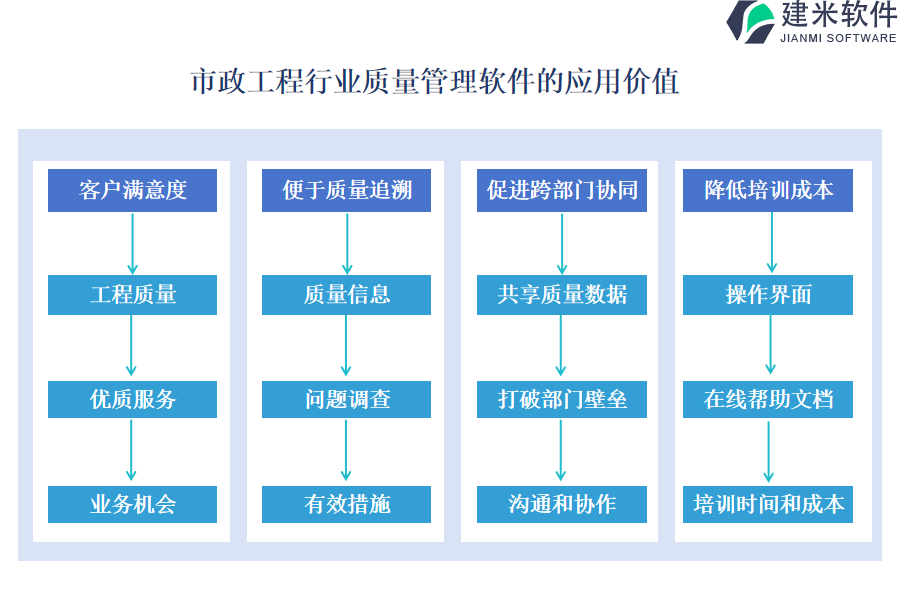 建米软件
JIANMI SOFTWARE

市政工程行业质量管理软件的应用价值

客户满意度
工程质量
优质服务
业务机会

便于质量追溯
质量信息
问题调查
有效措施

促进跨部门协同
共享质量数据
打破部门壁垒
沟通和协作

降低培训成本
操作界面
在线帮助文档
培训时间和成本